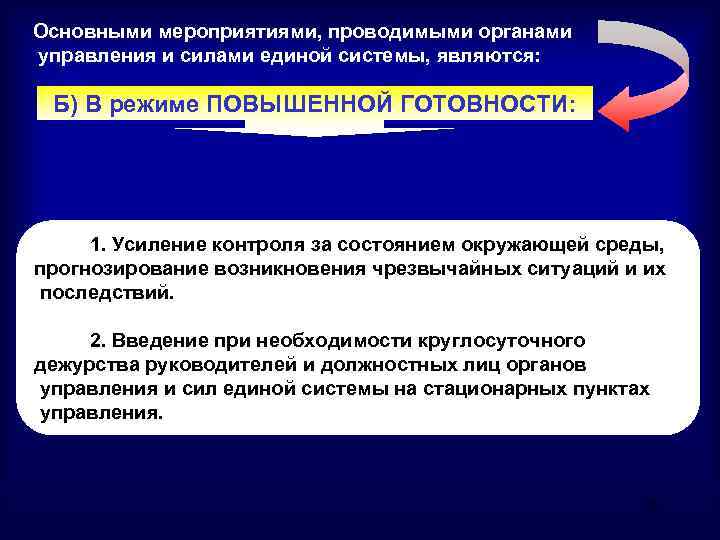 Основными мероприятиями, проводимыми органами управления и силами единой системы, являются:

Б) В режиме ПОВЫШЕННОЙ ГОТОВНОСТИ:

1. Усиление контроля за состоянием окружающей среды, прогнозирование возникновения чрезвычайных ситуаций и их последствий.

2. Введение при необходимости круглосуточного дежурства руководителей и должностных лиц органов управления и сил единой системы на стационарных пунктах управления.